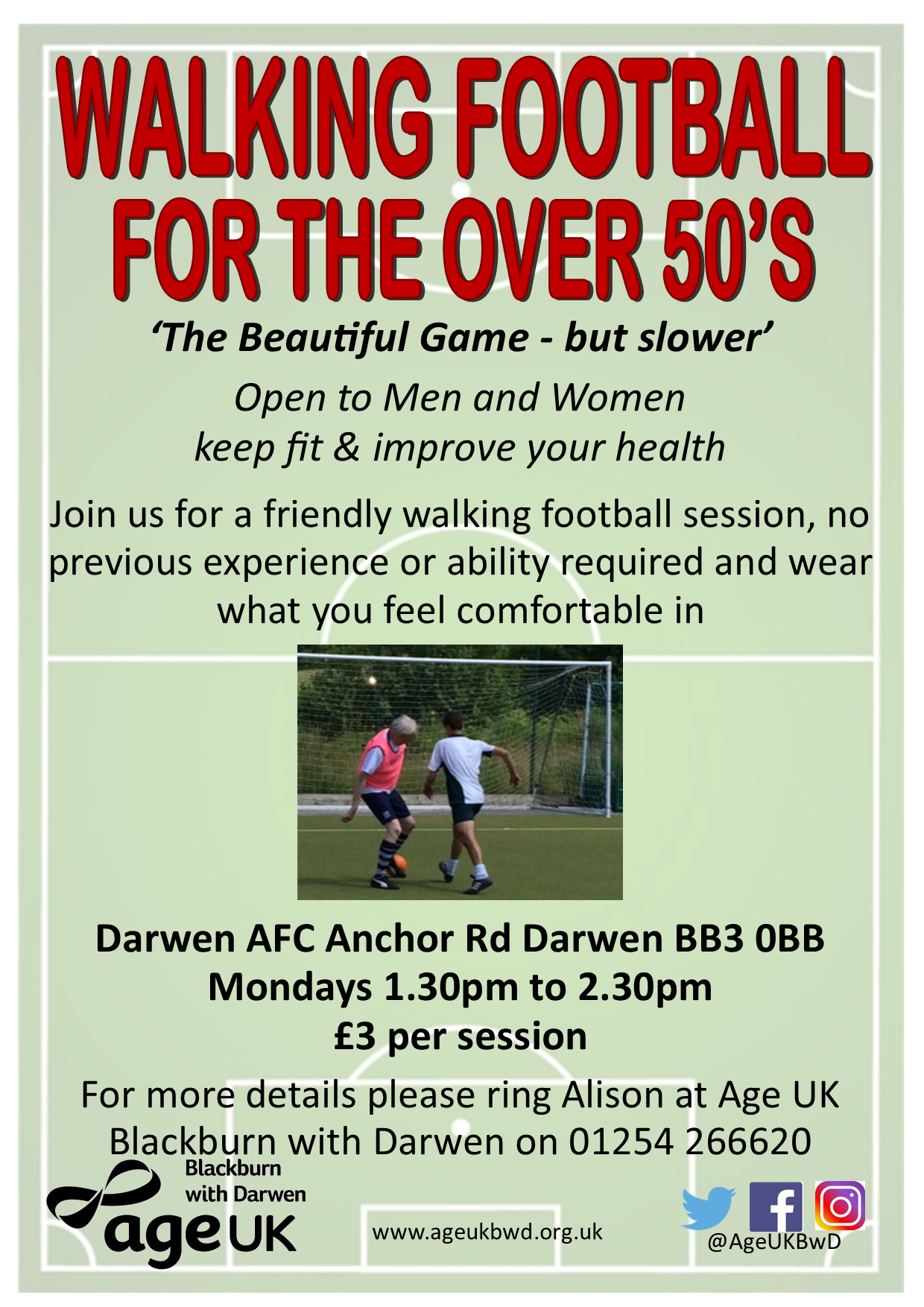 WALKING FOOTBALL FOR THE OVER 50'S

'The Beautiful Game - but slower'

Open to Men and Women
keep fit & improve your health

Join us for a friendly walking football session, no previous experience or ability required and wear what you feel comfortable in

Darwen AFC Anchor Rd Darwen BB3 0BB
Mondays 1.30pm to 2.30pm
£3 per session

For more details please ring Alison at Age UK Blackburn with Darwen on 01254 266620

Blackburn with Darwen
age UK

www.ageukbwd.org.uk

@AgeUKBwD